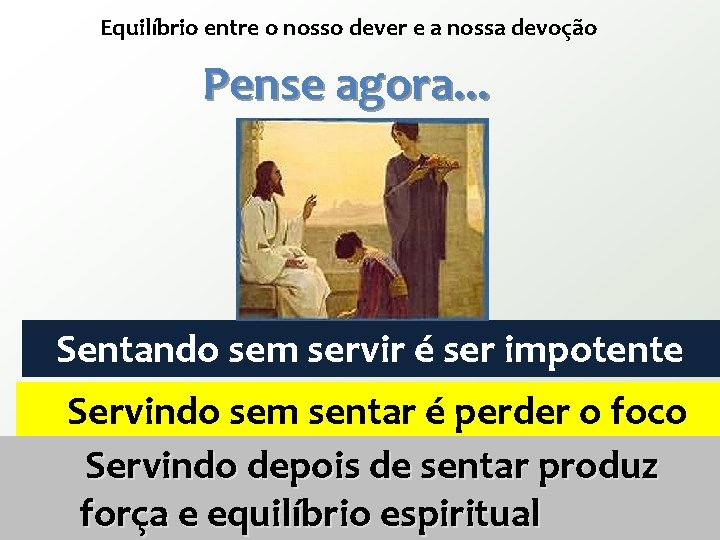 Equilíbrio entre o nosso dever e a nossa devoção

Pense agora...

Sentando sem servir é ser impotente

Servindo sem sentar é perder o foco

Servindo depois de sentar produz força e equilíbrio espiritual